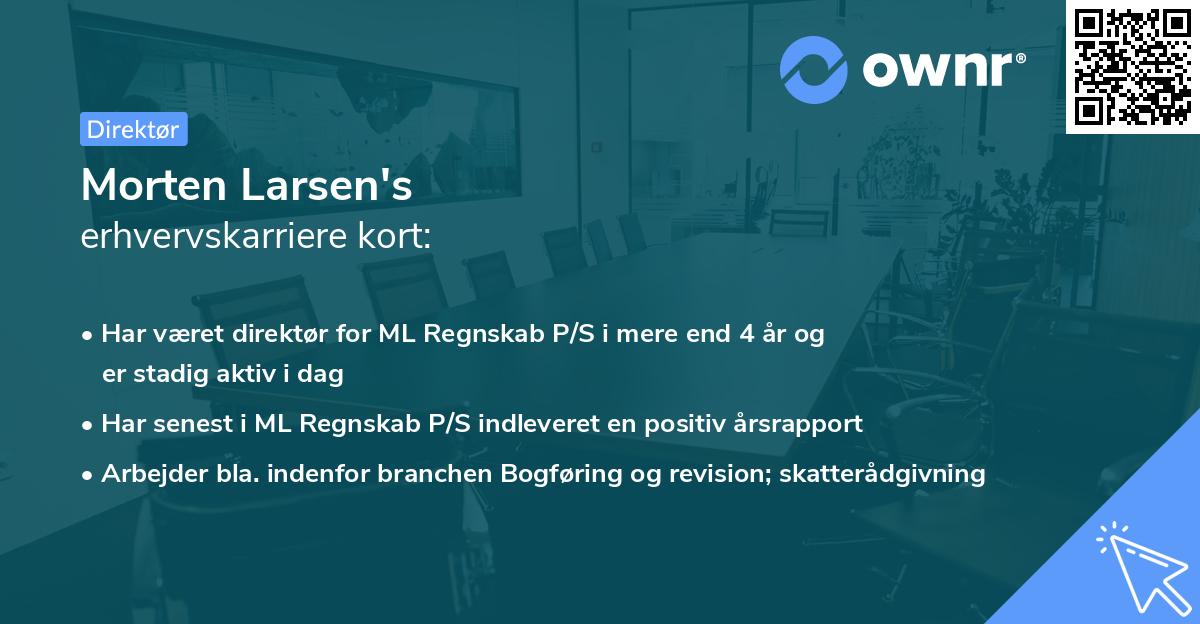 ownr®

Direktør

Morten Larsen's
erhvervskarriere kort:

• Har været direktør for ML Regnskab P/S i mere end 4 år og er stadig aktiv i dag

• Har senest i ML Regnskab P/S indleveret en positiv årsrapport

• Arbejder bla. indenfor branchen Bogføring og revision; skatterådgivning